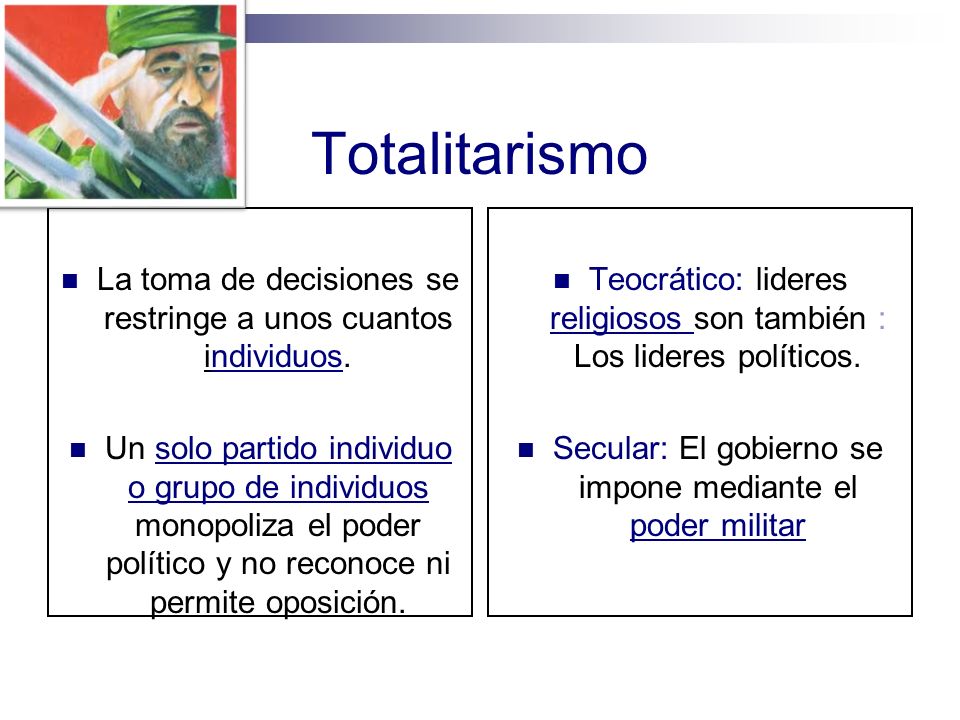 Totalitarismo

La toma de decisiones se restringe a unos cuantos individuos.

Un solo partido individuo o grupo de individuos monopoliza el poder político y no reconoce ni permite oposición.

Teocrático: lideres religiosos son también : Los lideres políticos.

Secular: El gobierno se impone mediante el poder militar